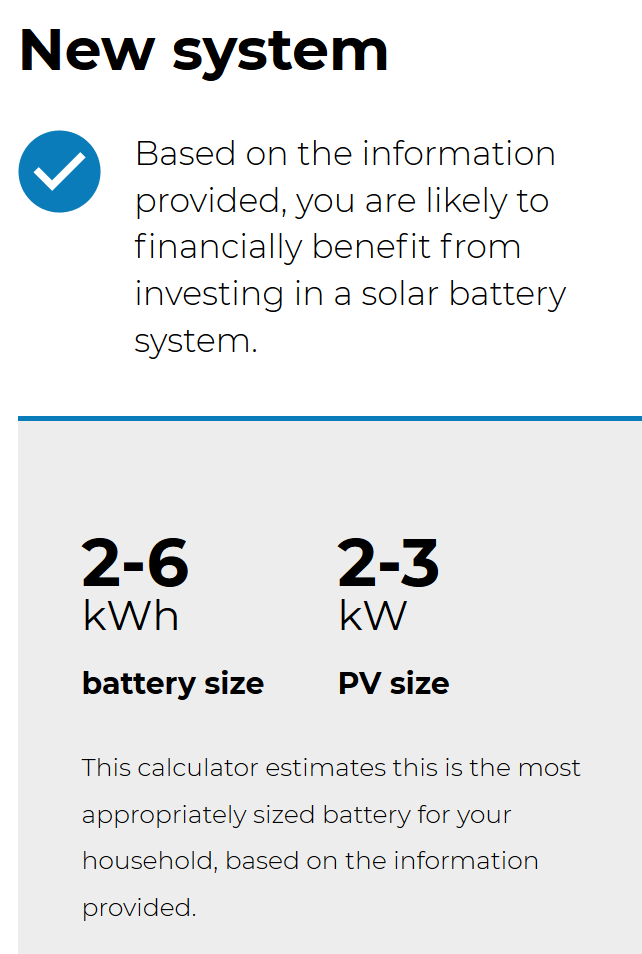 New system

Based on the information provided, you are likely to financially benefit from investing in a solar battery system.

2-6
kWh
battery size

2-3
kW
PV size

This calculator estimates this is the most appropriately sized battery for your household, based on the information provided.